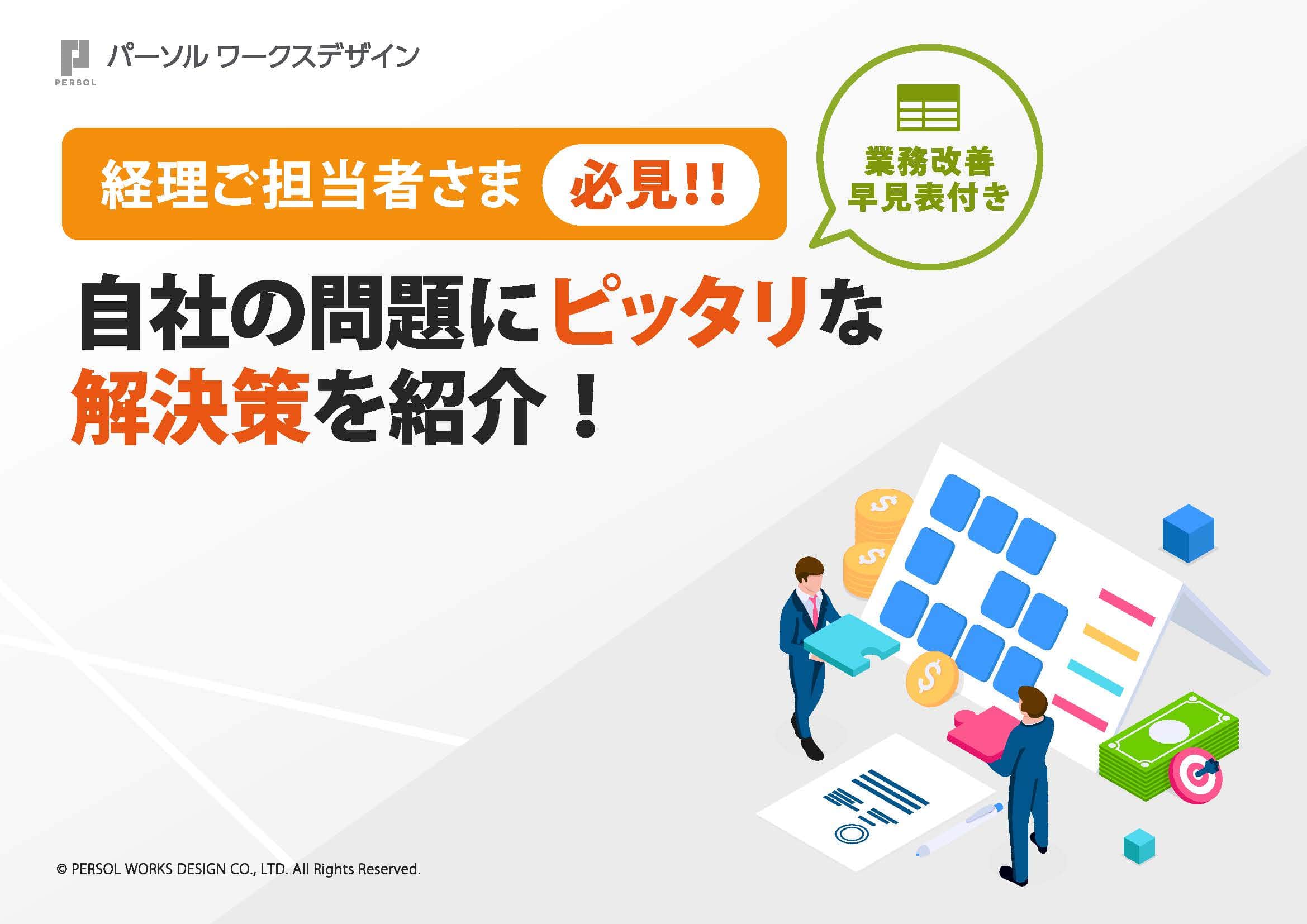 PERSOL パーソル ワークスデザイン

経理ご担当者さま 必見!!

業務改善
早見表付き

自社の問題にピッタリな
解決策を紹介！

© PERSOL WORKS DESIGN CO., LTD. All Rights Reserved.